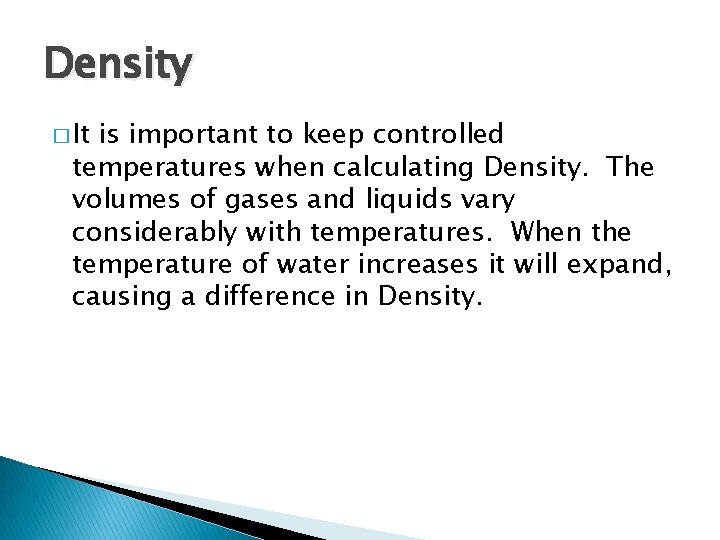 Density

□ It is important to keep controlled temperatures when calculating Density. The volumes of gases and liquids vary considerably with temperatures. When the temperature of water increases it will expand, causing a difference in Density.